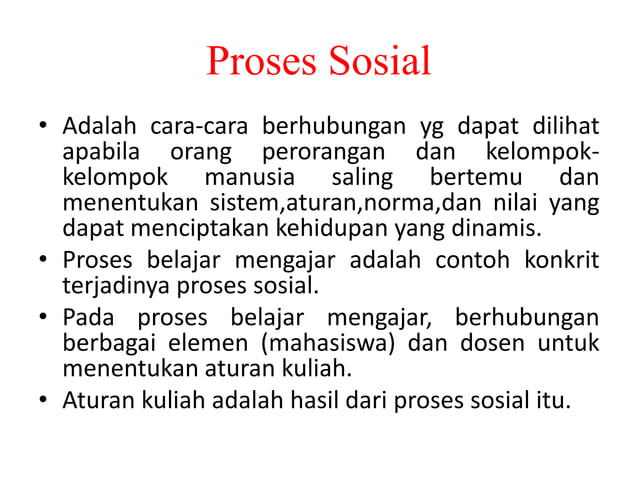 Proses Sosial

• Adalah cara-cara berhubungan yg dapat dilihat apabila orang perorangan dan kelompok-kelompok manusia saling bertemu dan menentukan sistem,aturan,norma,dan nilai yang dapat menciptakan kehidupan yang dinamis.
• Proses belajar mengajar adalah contoh konkrit terjadinya proses sosial.
• Pada proses belajar mengajar, berhubungan berbagai elemen (mahasiswa) dan dosen untuk menentukan aturan kuliah.
• Aturan kuliah adalah hasil dari proses sosial itu.